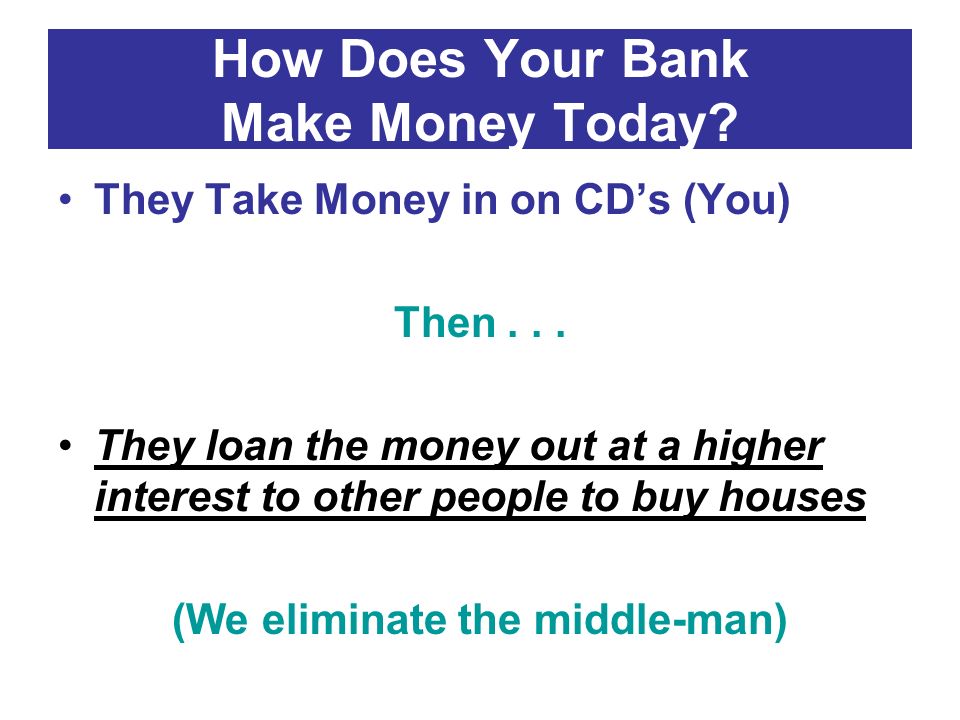 How Does Your Bank Make Money Today?

• They Take Money in on CD's (You)

Then . . .

• They loan the money out at a higher interest to other people to buy houses

(We eliminate the middle-man)